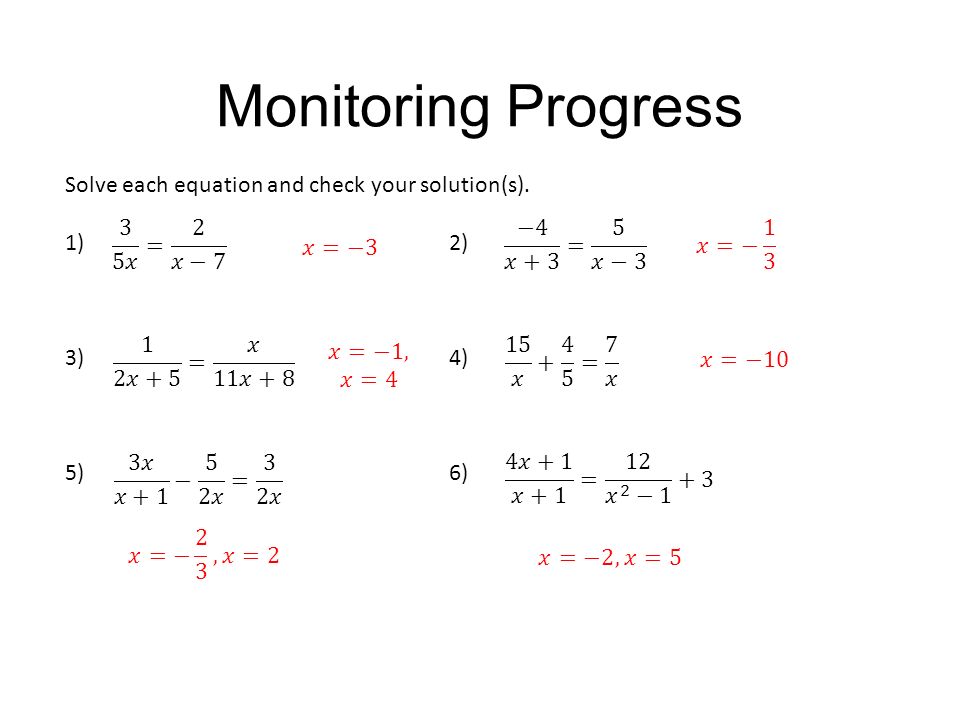 Monitoring Progress

Solve each equation and check your solution(s).

1) $\frac{3}{5x} = \frac{2}{x-7}$ $x = -3$

2) $\frac{-4}{x+3} = \frac{5}{x-3}$ $x = -\frac{1}{3}$

3) $\frac{1}{2x+5} = \frac{x}{11x+8}$ $x = -1,$ $x = 4$

4) $\frac{15}{x} + \frac{4}{5} = \frac{7}{x}$ $x = -10$

5) $\frac{3x}{x+1} - \frac{5}{2x} = \frac{3}{2x}$

$x = -\frac{2}{3}, x = 2$

6) $\frac{4x+1}{x+1} = \frac{12}{x^2-1} + 3$

$x = -2, x = 5$